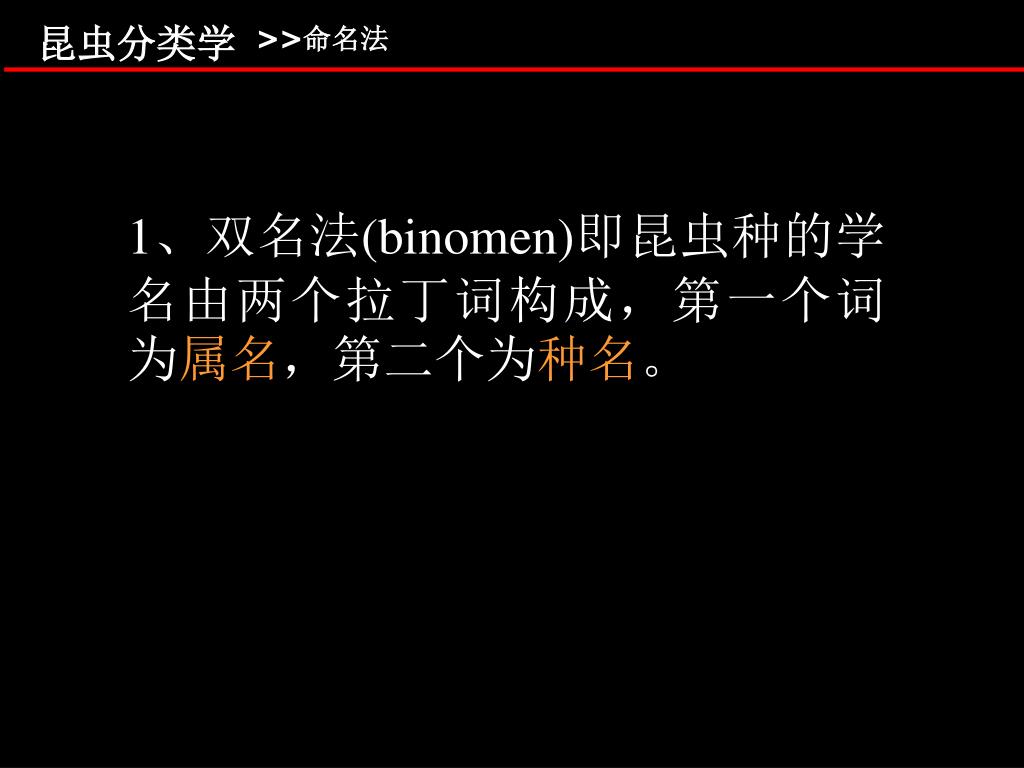 昆虫分类学 >>命名法

1、双名法(binomen)即昆虫种的学名由两个拉丁词构成，第一个词为属名，第二个为种名。